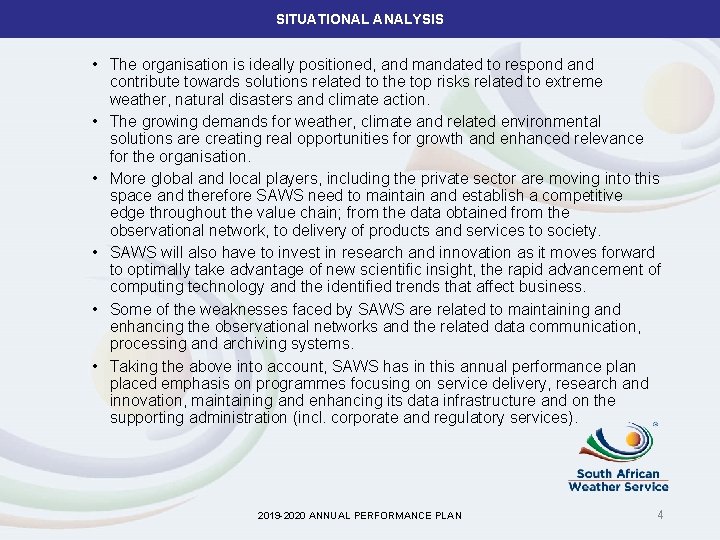 SITUATIONAL ANALYSIS

• The organisation is ideally positioned, and mandated to respond and contribute towards solutions related to the top risks related to extreme weather, natural disasters and climate action.

• The growing demands for weather, climate and related environmental solutions are creating real opportunities for growth and enhanced relevance for the organisation.

• More global and local players, including the private sector are moving into this space and therefore SAWS need to maintain and establish a competitive edge throughout the value chain; from the data obtained from the observational network, to delivery of products and services to society.

• SAWS will also have to invest in research and innovation as it moves forward to optimally take advantage of new scientific insight, the rapid advancement of computing technology and the identified trends that affect business.

• Some of the weaknesses faced by SAWS are related to maintaining and enhancing the observational networks and the related data communication, processing and archiving systems.

• Taking the above into account, SAWS has in this annual performance plan placed emphasis on programmes focusing on service delivery, research and innovation, maintaining and enhancing its data infrastructure and on the supporting administration (incl. corporate and regulatory services).

South African Weather Service

2019-2020 ANNUAL PERFORMANCE PLAN

4